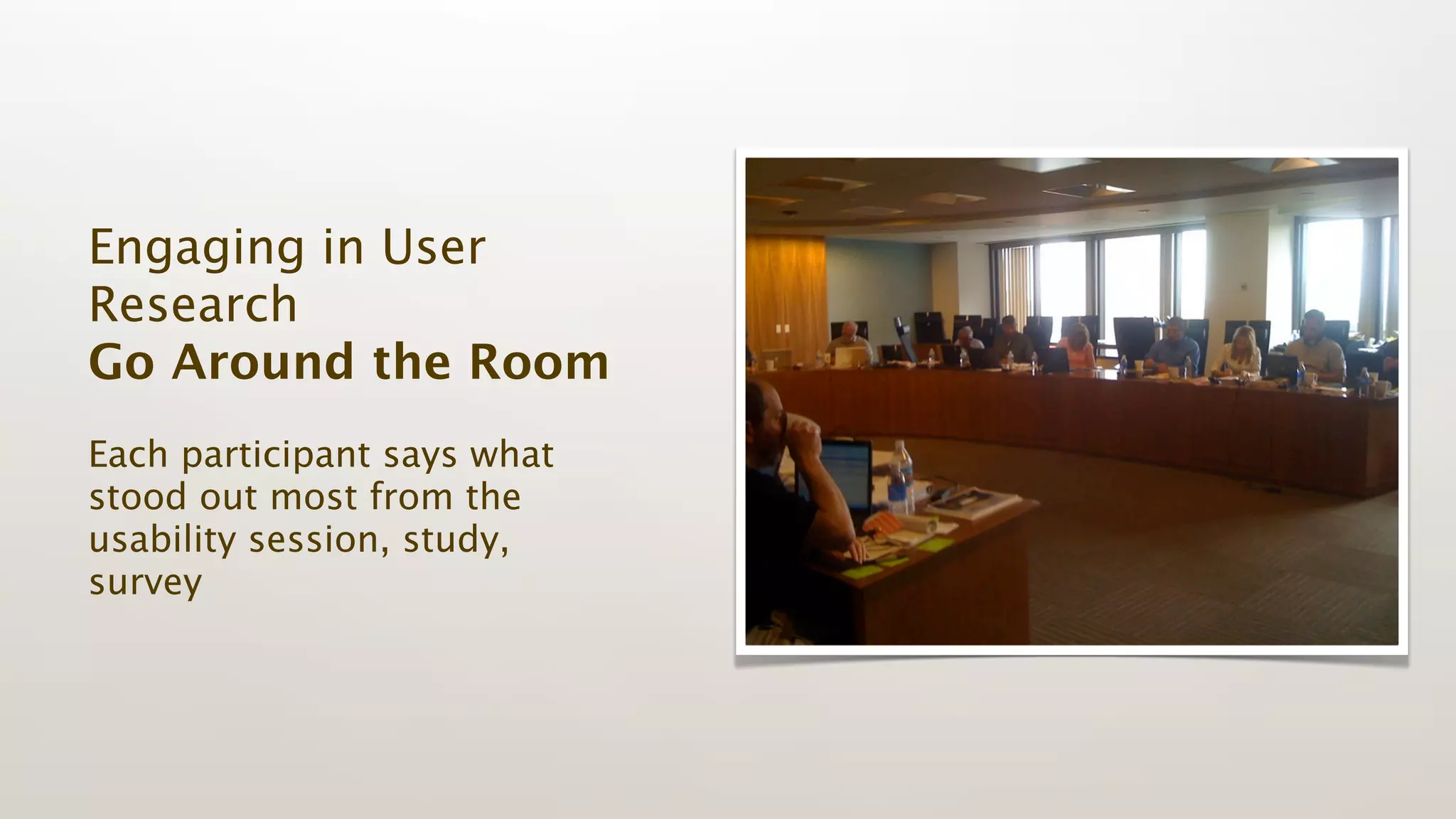 Engaging in User Research
Go Around the Room

Each participant says what stood out most from the usability session, study, survey